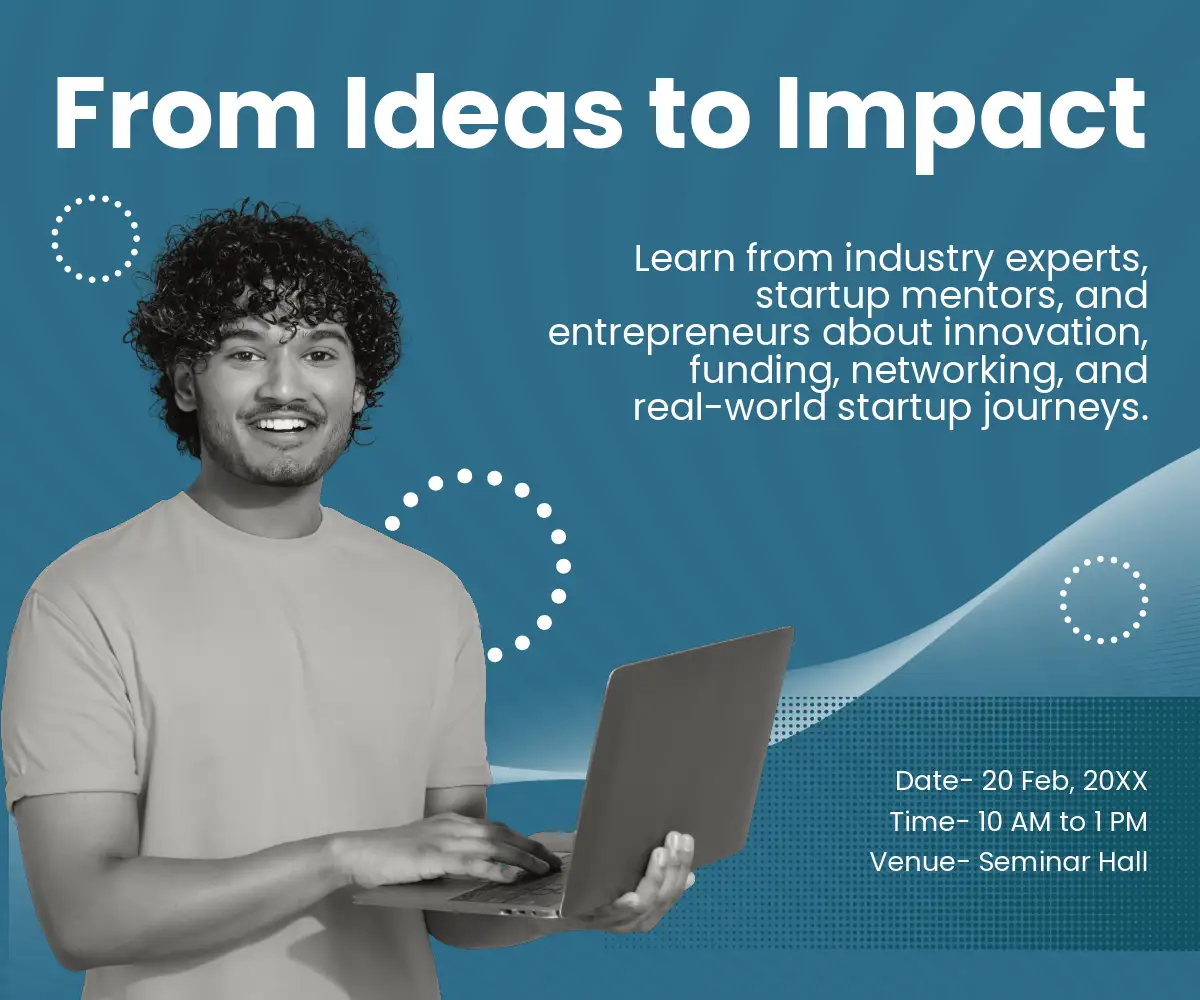 From Ideas to Impact

Learn from industry experts, startup mentors, and entrepreneurs about innovation, funding, networking, and real-world startup journeys.

Date- 20 Feb, 20XX
Time- 10 AM to 1 PM
Venue- Seminar Hall